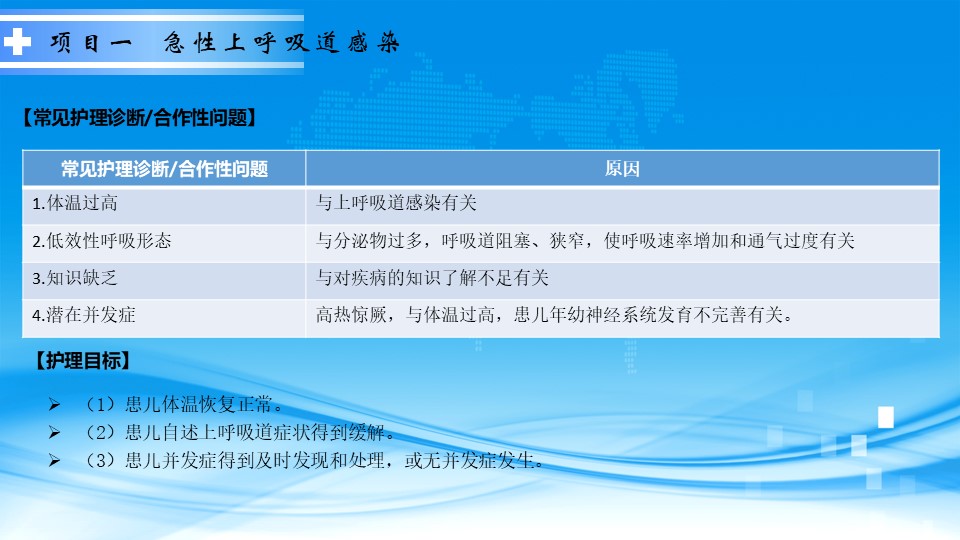 项目一 急性上呼吸道感染

【常见护理诊断/合作性问题】

| 常见护理诊断/合作性问题 | 原因 |
|---|---|
| 1.体温过高 | 与上呼吸道感染有关 |
| 2.低效性呼吸形态 | 与分泌物过多，呼吸道阻塞、狭窄，使呼吸速率增加和通气过度有关 |
| 3.知识缺乏 | 与对疾病的知识了解不足有关 |
| 4.潜在并发症 | 高热惊厥，与体温过高，患儿年幼神经系统发育不完善有关。 |

【护理目标】

➢ （1）患儿体温恢复正常。
➢ （2）患儿自述上呼吸道症状得到缓解。
➢ （3）患儿并发症得到及时发现和处理，或无并发症发生。